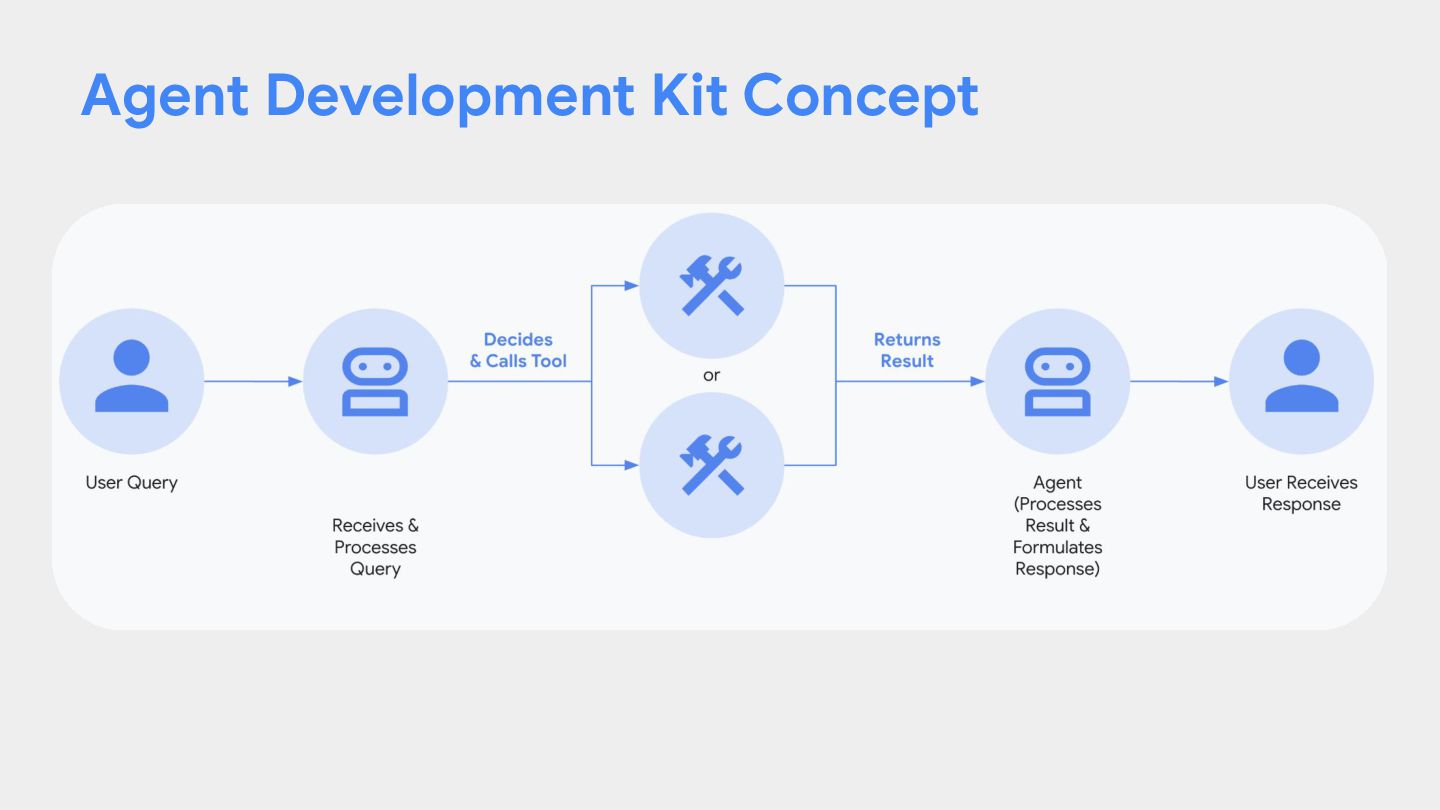 Agent Development Kit Concept

User Query

Receives & Processes Query

Decides & Calls Tool

or

Returns Result

Agent (Processes Result & Formulates Response)

User Receives Response